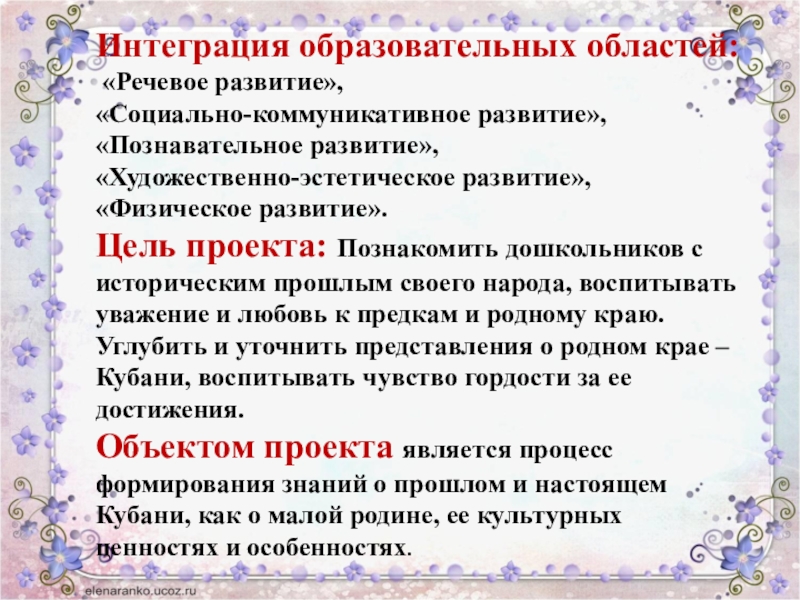 Интеграция образовательных областей:
«Речевое развитие»,
«Социально-коммуникативное развитие»,
«Познавательное развитие»,
«Художественно-эстетическое развитие»,
«Физическое развитие».

Цель проекта: Познакомить дошкольников с историческим прошлым своего народа, воспитывать уважение и любовь к предкам и родному краю. Углубить и уточнить представления о родном крае – Кубани, воспитывать чувство гордости за ее достижения.

Объектом проекта является процесс формирования знаний о прошлом и настоящем Кубани, как о малой родине, ее культурных ценностях и особенностях.

elenaranko.ucoz.ru